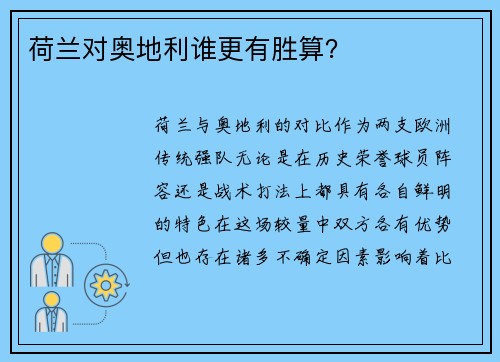 荷兰对奥地利谁更有胜算?

荷兰与奥地利的对比作为两支欧洲传统强队无论是在历史荣誉球员阵容还是战术打法上都具有各自鲜明的特色在这场较量中双方各有优势但也存在诸多不确定因素影响着比